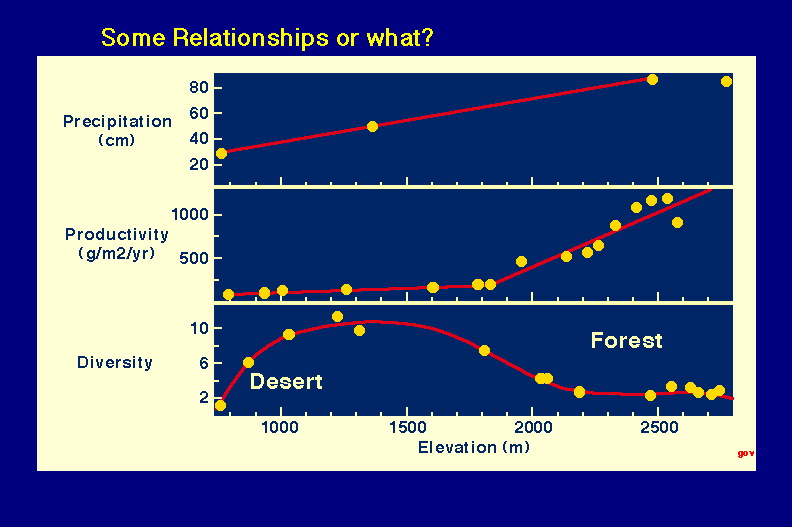 Some Relationships or what?

Precipitation (cm)

80
60
40
20

Productivity (g/m2/yr)

1000
500

Diversity

10
6
2

Desert

Forest

1000 1500 2000 2500

Elevation (m)

gov